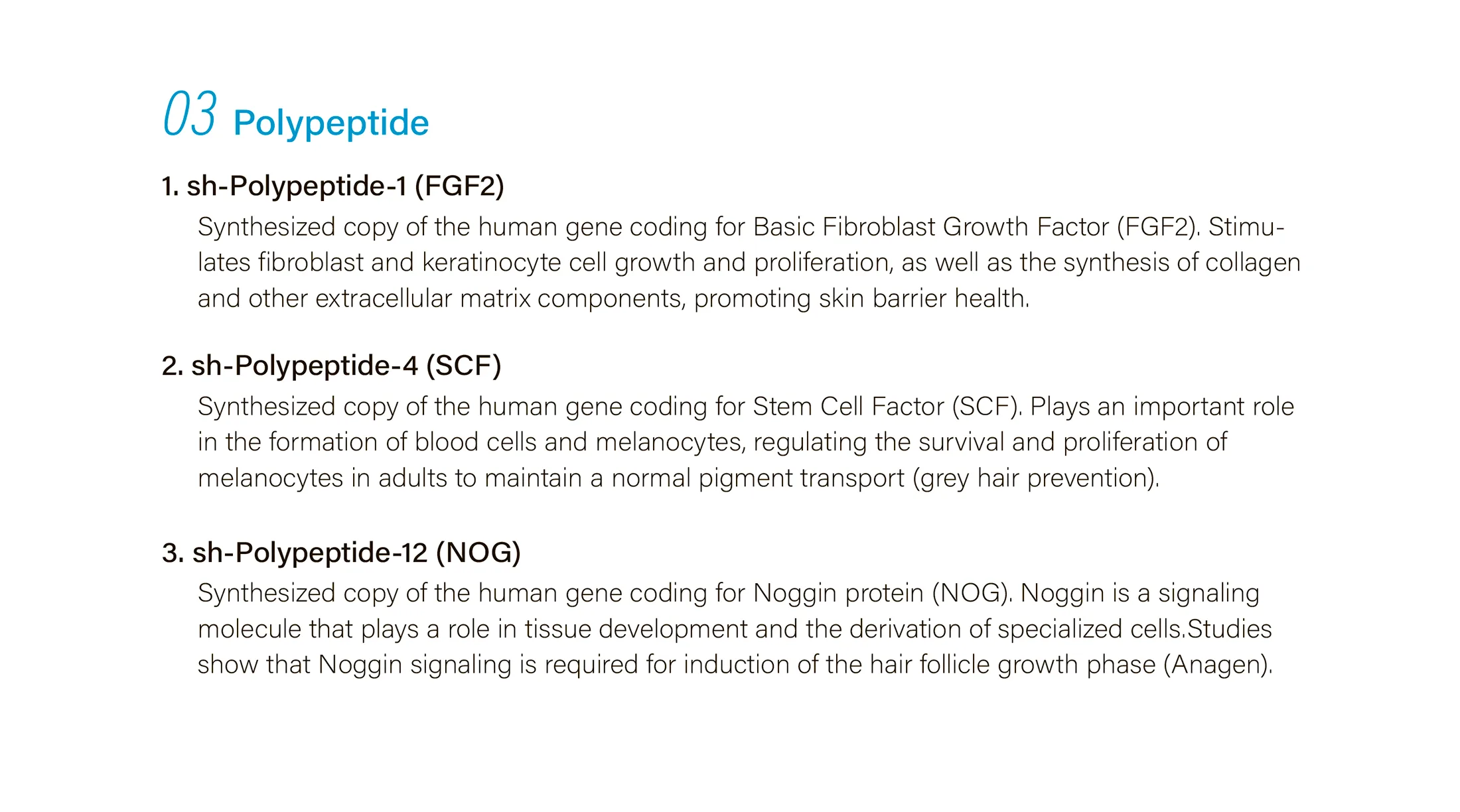 03 Polypeptide

1. sh-Polypeptide-1 (FGF2)

Synthesized copy of the human gene coding for Basic Fibroblast Growth Factor (FGF2). Stimulates fibroblast and keratinocyte cell growth and proliferation, as well as the synthesis of collagen and other extracellular matrix components, promoting skin barrier health.

2. sh-Polypeptide-4 (SCF)

Synthesized copy of the human gene coding for Stem Cell Factor (SCF). Plays an important role in the formation of blood cells and melanocytes, regulating the survival and proliferation of melanocytes in adults to maintain a normal pigment transport (grey hair prevention).

3. sh-Polypeptide-12 (NOG)

Synthesized copy of the human gene coding for Noggin protein (NOG). Noggin is a signaling molecule that plays a role in tissue development and the derivation of specialized cells.Studies show that Noggin signaling is required for induction of the hair follicle growth phase (Anagen).